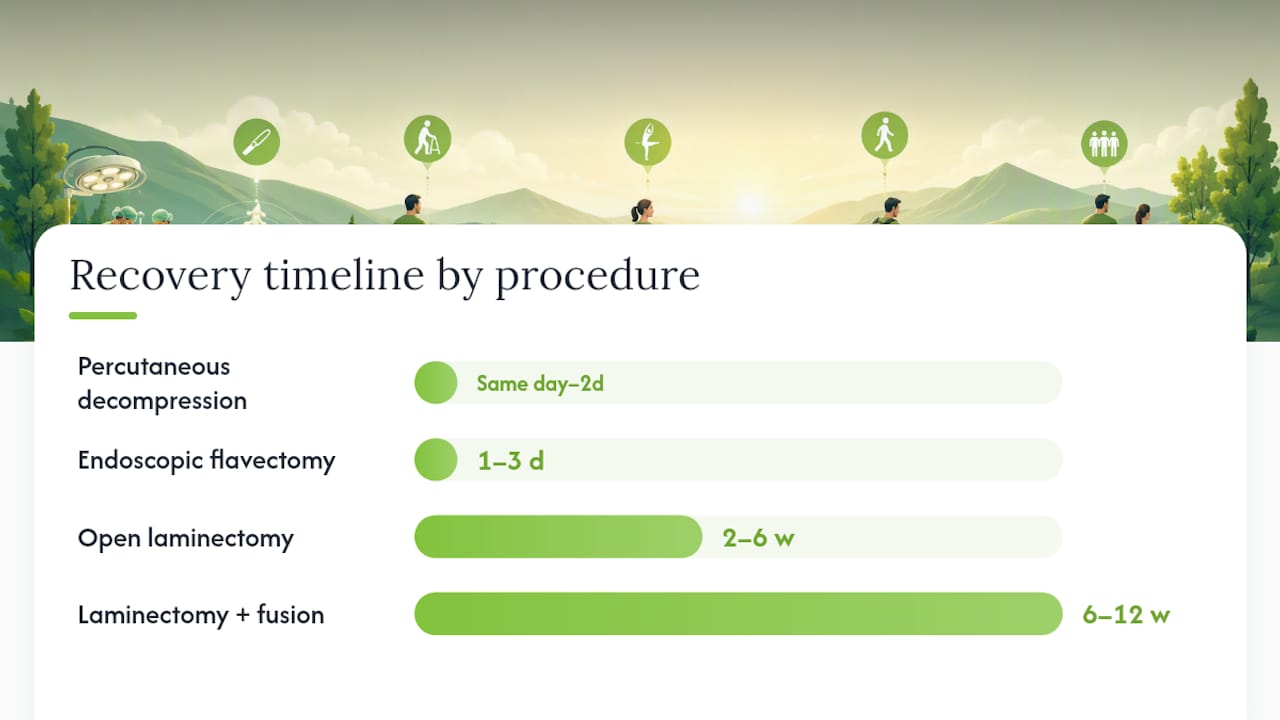 Recovery timeline by procedure

Percutaneous decompression
Same day–2d

Endoscopic flavectomy
1–3 d

Open laminectomy
2–6 w

Laminectomy + fusion
6–12 w